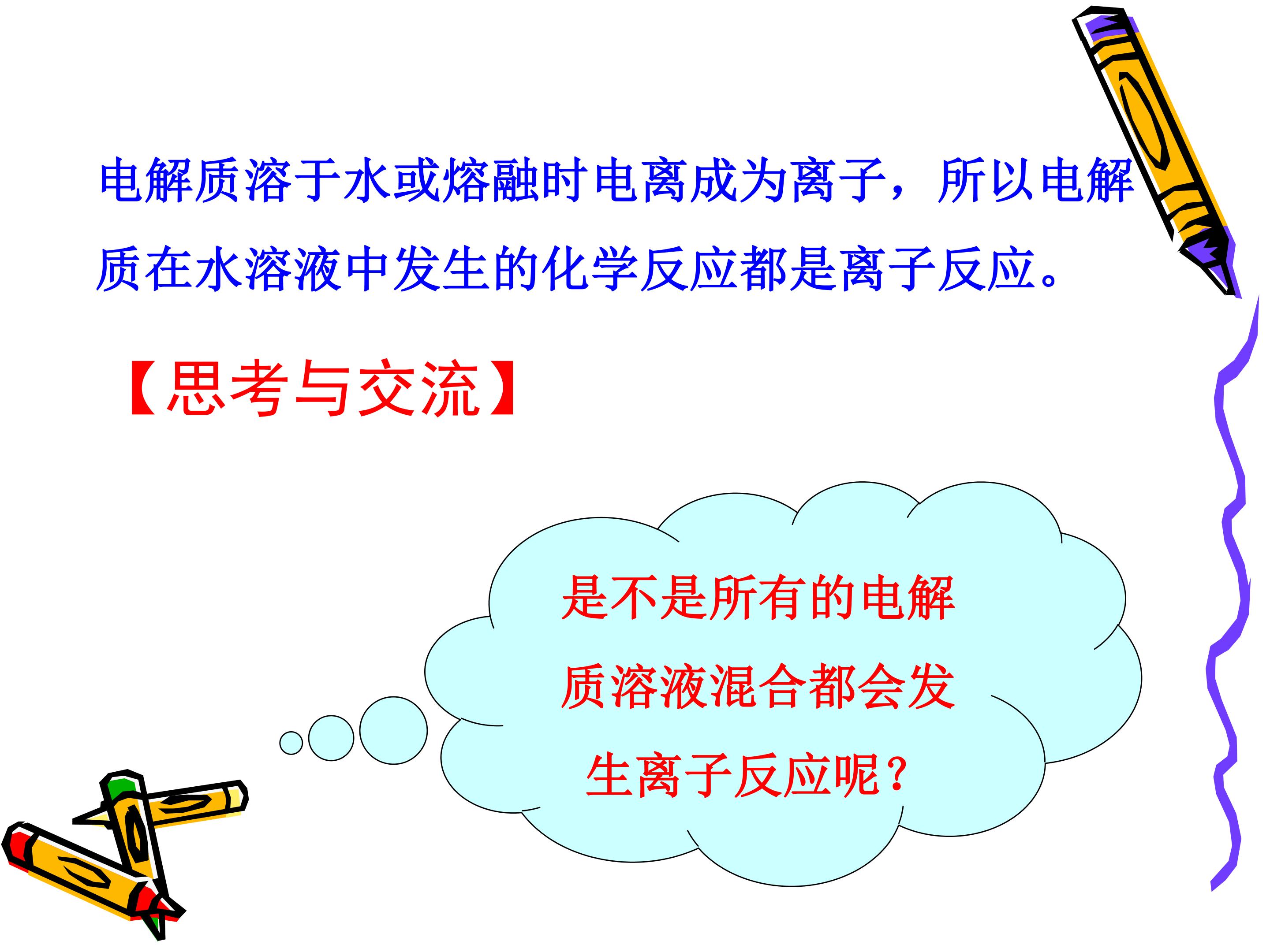 电解质溶于水或熔融时电离成为离子，所以电解质在水溶液中发生的化学反应都是离子反应。

【思考与交流】

是不是所有的电解质溶液混合都会发生离子反应呢？